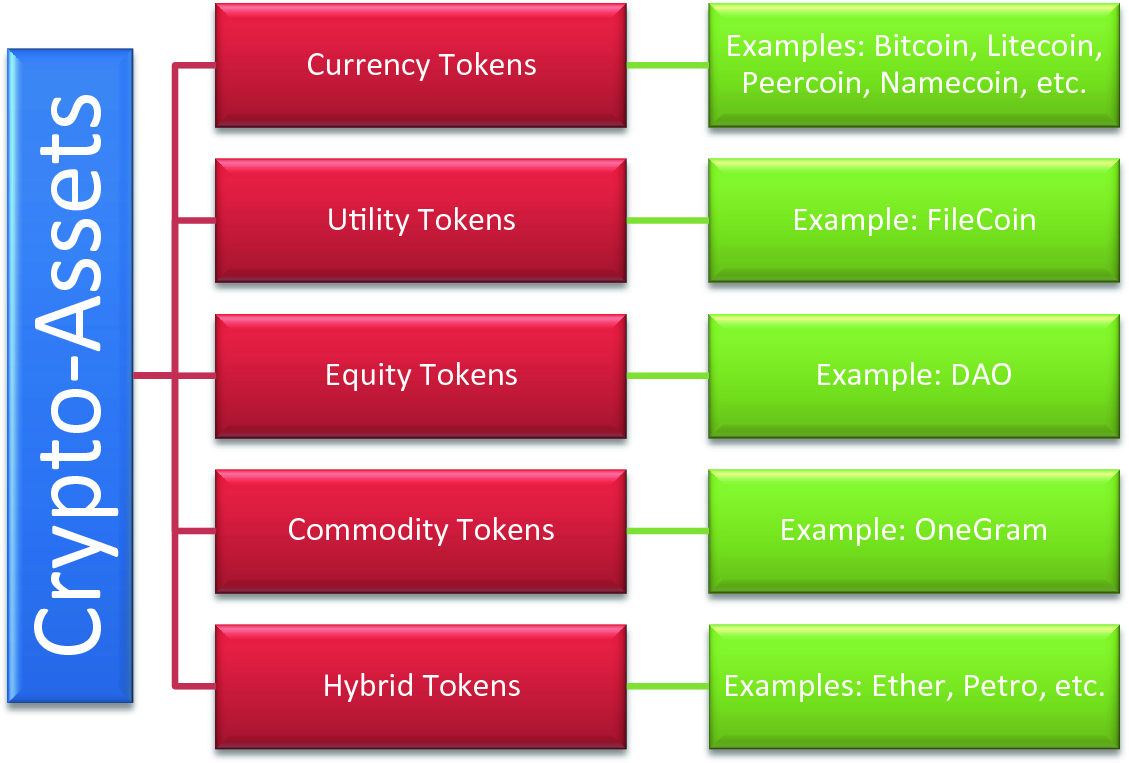 Crypto-Assets

Currency Tokens

Examples: Bitcoin, Litecoin, Peercoin, Namecoin, etc.

Utility Tokens

Example: FileCoin

Equity Tokens

Example: DAO

Commodity Tokens

Example: OneGram

Hybrid Tokens

Examples: Ether, Petro, etc.